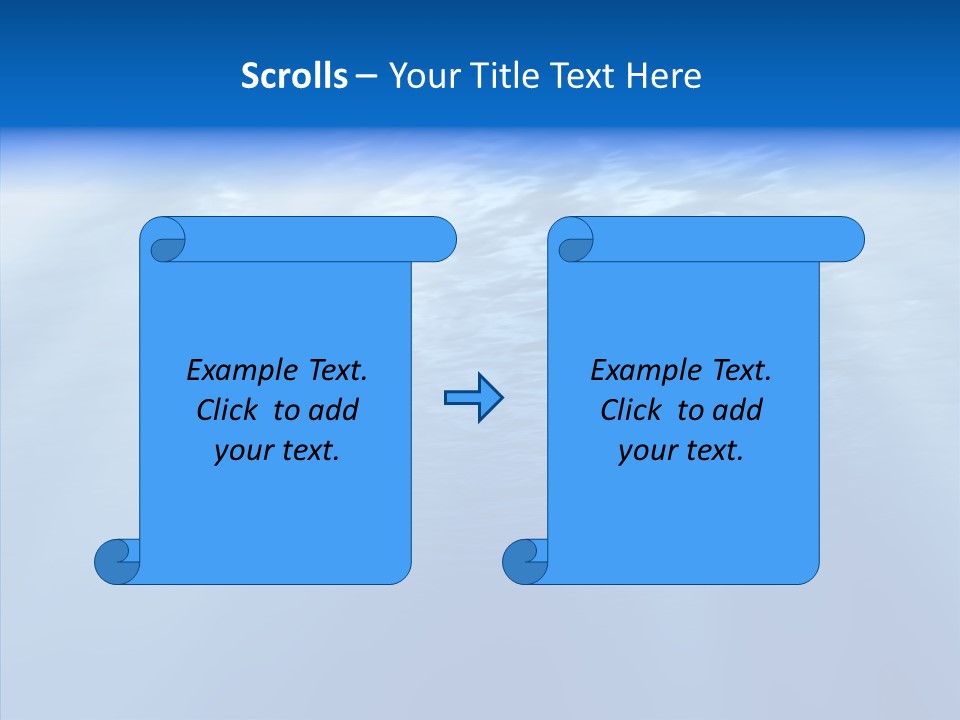 Scrolls – Your Title Text Here

Example Text. Click to add your text.

Example Text. Click to add your text.